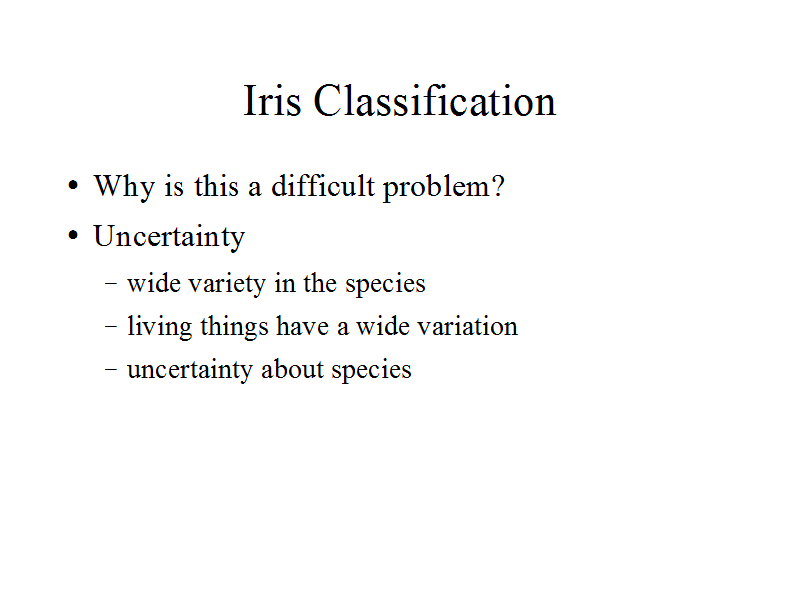 Iris Classification

• Why is this a difficult problem?
• Uncertainty
– wide variety in the species
– living things have a wide variation
– uncertainty about species